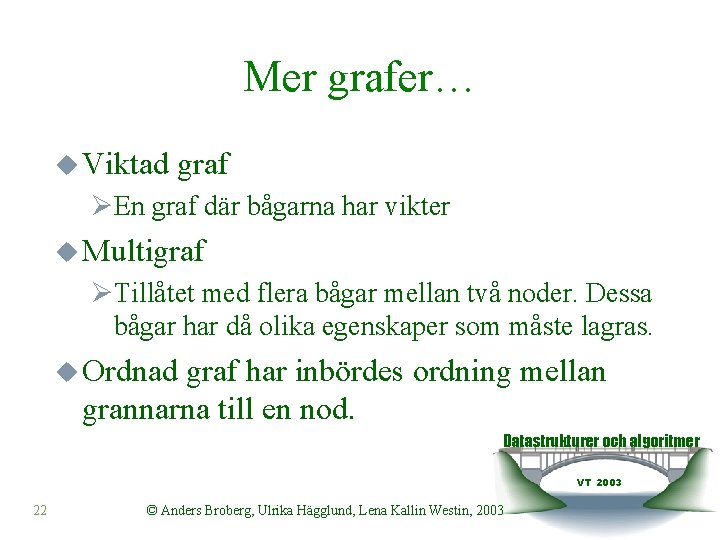 Mer grafer…

Viktad graf

En graf där bågarna har vikter

Multigraf

Tillåtet med flera bågar mellan två noder. Dessa bågar har då olika egenskaper som måste lagras.

Ordnad graf har inbördes ordning mellan grannarna till en nod.

Datastrukturer och algoritmer

VT 2003

22

© Anders Broberg, Ulrika Hägglund, Lena Kallin Westin, 2003